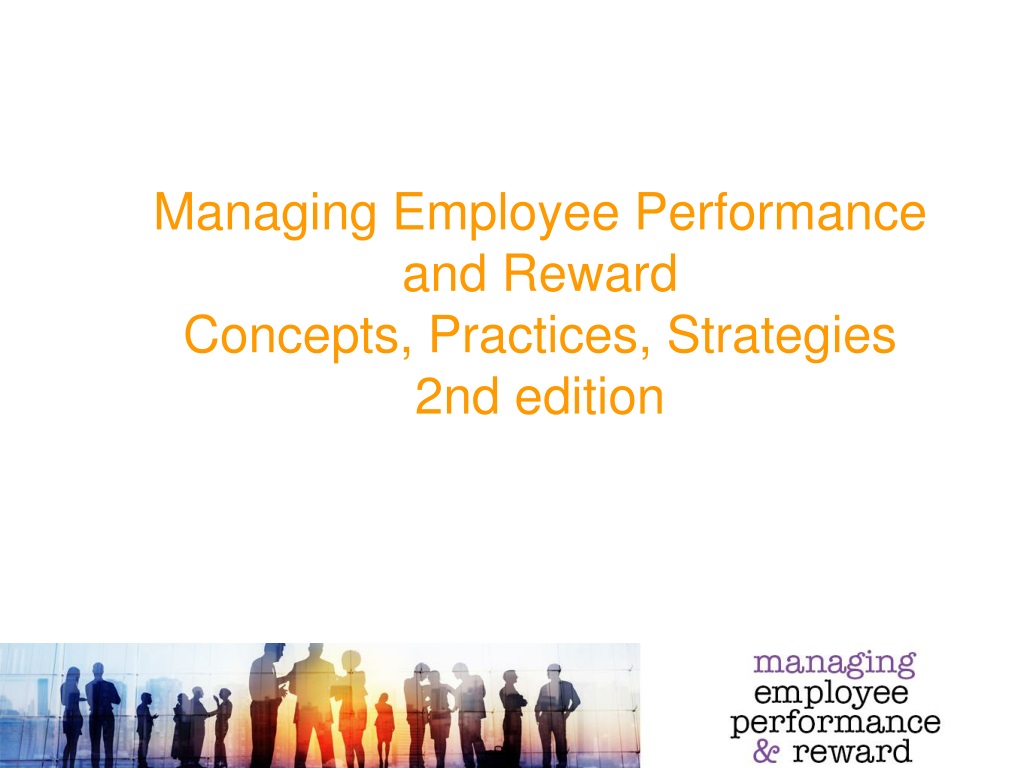 Managing Employee Performance and Reward
Concepts, Practices, Strategies
2nd edition

managing
employee
performance
& reward